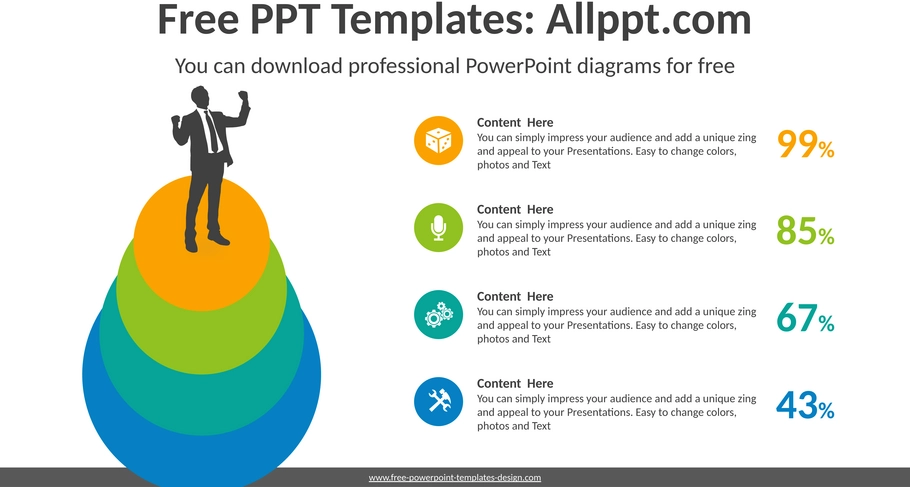 Free PPT Templates: Allppt.com

You can download professional PowerPoint diagrams for free

Content Here
You can simply impress your audience and add a unique zing and appeal to your Presentations. Easy to change colors, photos and Text

99%

Content Here
You can simply impress your audience and add a unique zing and appeal to your Presentations. Easy to change colors, photos and Text

85%

Content Here
You can simply impress your audience and add a unique zing and appeal to your Presentations. Easy to change colors, photos and Text

67%

Content Here
You can simply impress your audience and add a unique zing and appeal to your Presentations. Easy to change colors, photos and Text

43%

www.free-powerpoint-templates-design.com